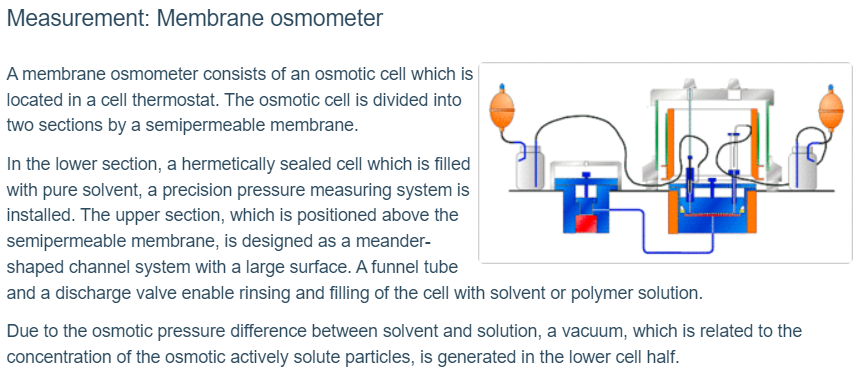 Measurement: Membrane osmometer

A membrane osmometer consists of an osmotic cell which is located in a cell thermostat. The osmotic cell is divided into two sections by a semipermeable membrane.

In the lower section, a hermetically sealed cell which is filled with pure solvent, a precision pressure measuring system is installed. The upper section, which is positioned above the semipermeable membrane, is designed as a meander-shaped channel system with a large surface. A funnel tube and a discharge valve enable rinsing and filling of the cell with solvent or polymer solution.

Due to the osmotic pressure difference between solvent and solution, a vacuum, which is related to the concentration of the osmotic actively solute particles, is generated in the lower cell half.